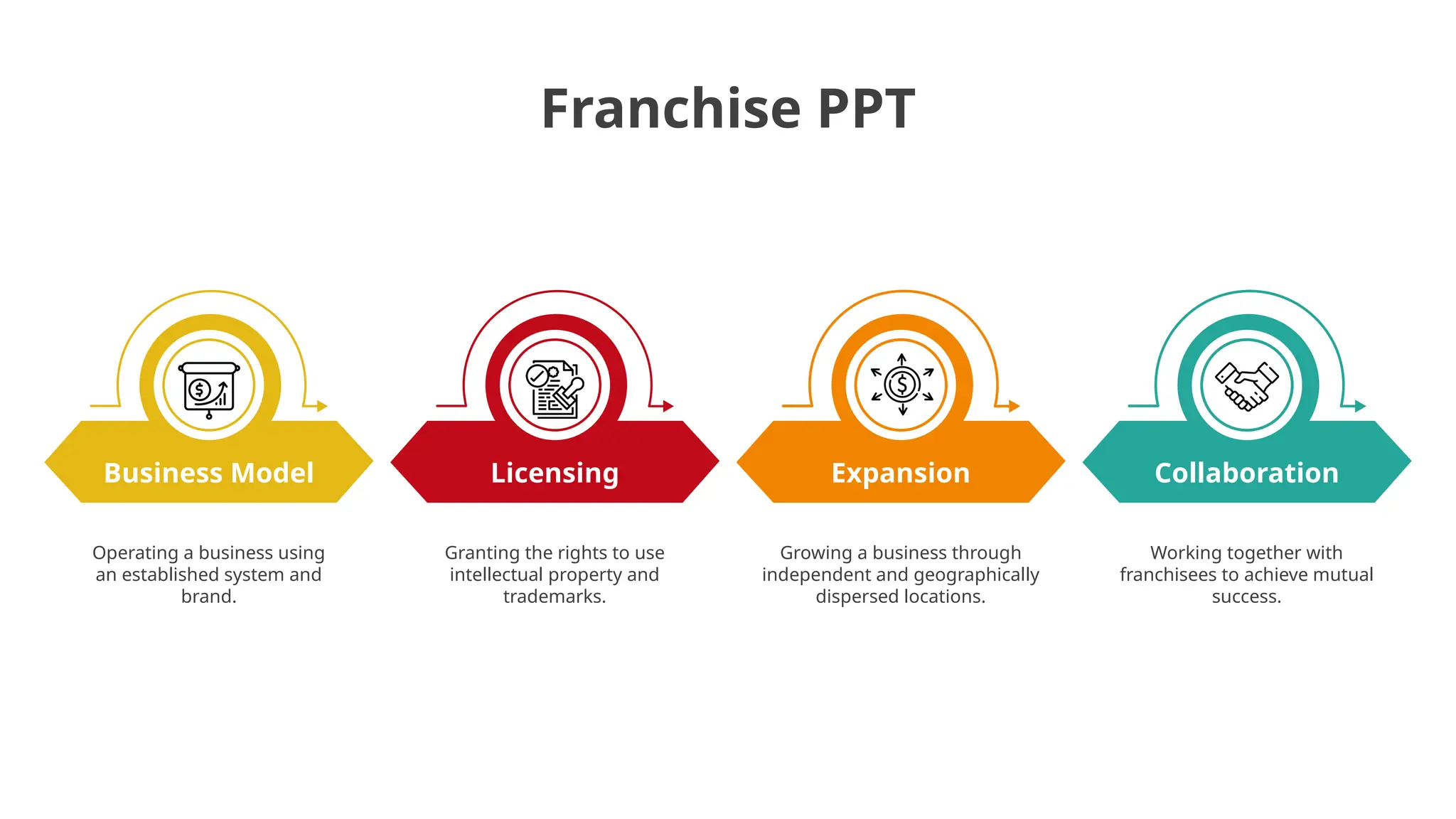 Franchise PPT

Business Model

Operating a business using an established system and brand.

Licensing

Granting the rights to use intellectual property and trademarks.

Expansion

Growing a business through independent and geographically dispersed locations.

Collaboration

Working together with franchisees to achieve mutual success.